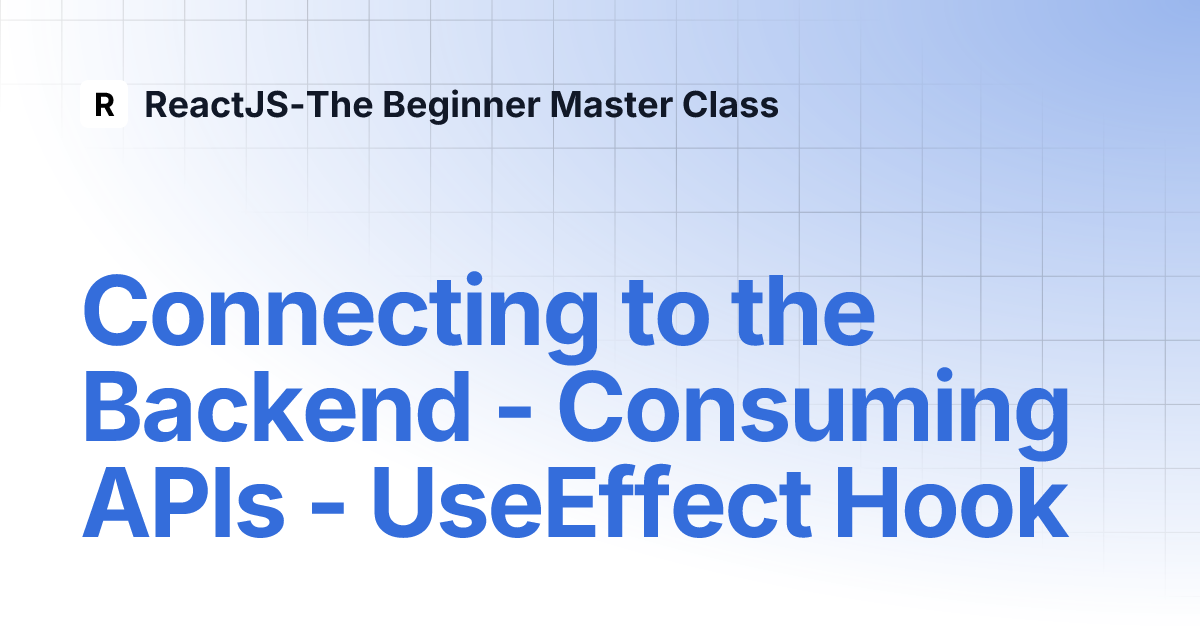 R ReactJS-The Beginner Master Class

Connecting to the Backend - Consuming APIs - UseEffect Hook